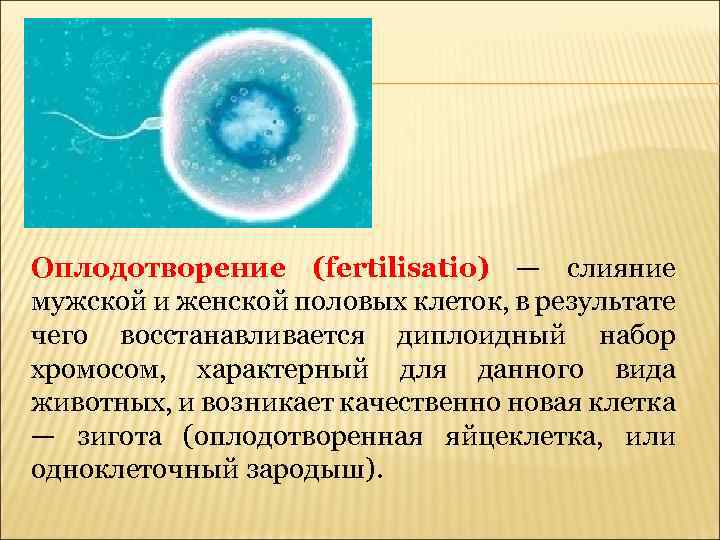 Оплодотворение (fertilisatio) — слияние мужской и женской половых клеток, в результате чего восстанавливается диплоидный набор хромосом, характерный для данного вида животных, и возникает качественно новая клетка — зигота (оплодотворенная яйцеклетка, или одноклеточный зародыш).